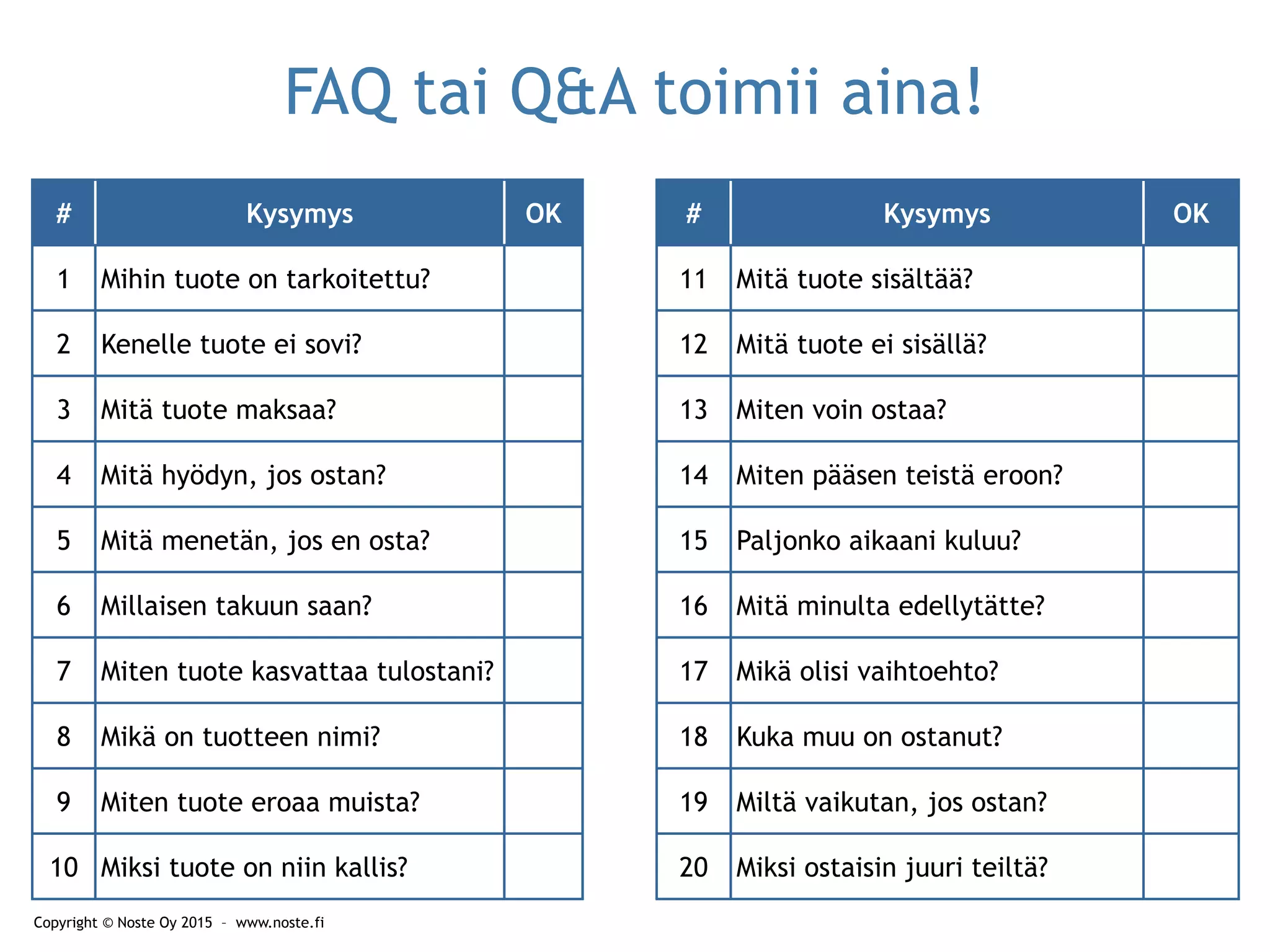 FAQ tai Q&A toimii aina!

| # | Kysymys | OK |
|---|---|---|
| 1 | Mihin tuote on tarkoitettu? | |
| 2 | Kenelle tuote ei sovi? | |
| 3 | Mitä tuote maksaa? | |
| 4 | Mitä hyödyn, jos ostan? | |
| 5 | Mitä menetän, jos en osta? | |
| 6 | Millaisen takuun saan? | |
| 7 | Miten tuote kasvattaa tulostani? | |
| 8 | Mikä on tuotteen nimi? | |
| 9 | Miten tuote eroaa muista? | |
| 10 | Miksi tuote on niin kallis? | |

| # | Kysymys | OK |
|---|---|---|
| 11 | Mitä tuote sisältää? | |
| 12 | Mitä tuote ei sisällä? | |
| 13 | Miten voin ostaa? | |
| 14 | Miten pääsen teistä eroon? | |
| 15 | Paljonko aikaani kuluu? | |
| 16 | Mitä minulta edellytätte? | |
| 17 | Mikä olisi vaihtoehto? | |
| 18 | Kuka muu on ostanut? | |
| 19 | Miltä vaikutan, jos ostan? | |
| 20 | Miksi ostaisin juuri teiltä? | |

Copyright © Noste Oy 2015 – www.noste.fi